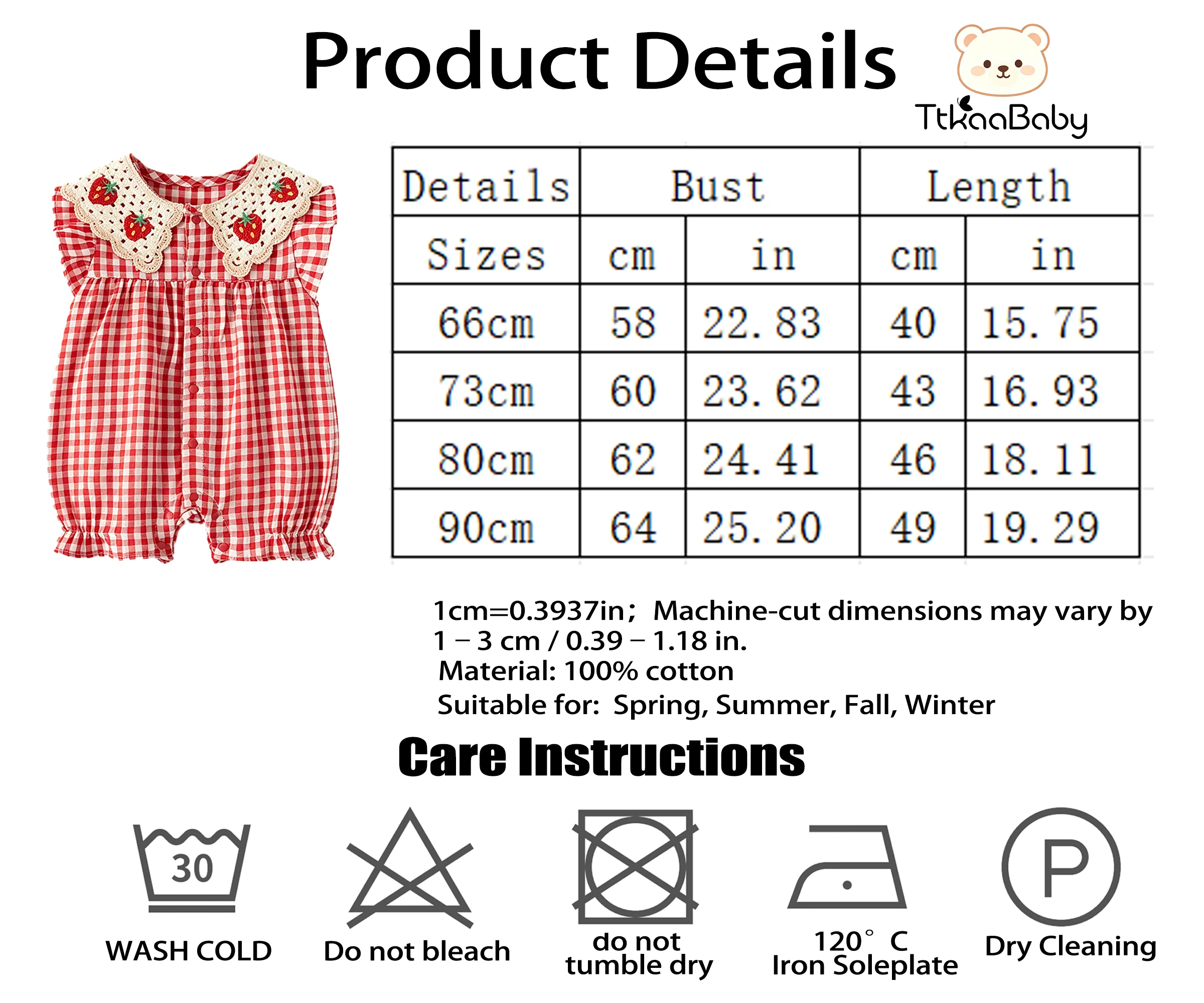 Product Details

TtkaaBaby

| Details | Bust | | Length | |
|---|---|---|---|---|
| Sizes | cm | in | cm | in |
| 66cm | 58 | 22.83 | 40 | 15.75 |
| 73cm | 60 | 23.62 | 43 | 16.93 |
| 80cm | 62 | 24.41 | 46 | 18.11 |
| 90cm | 64 | 25.20 | 49 | 19.29 |

1cm=0.3937in; Machine-cut dimensions may vary by 1 – 3 cm / 0.39 – 1.18 in.
Material: 100% cotton
Suitable for: Spring, Summer, Fall, Winter

Care Instructions

30
WASH COLD

Do not bleach

do not
tumble dry

120° C
Iron Soleplate

P
Dry Cleaning